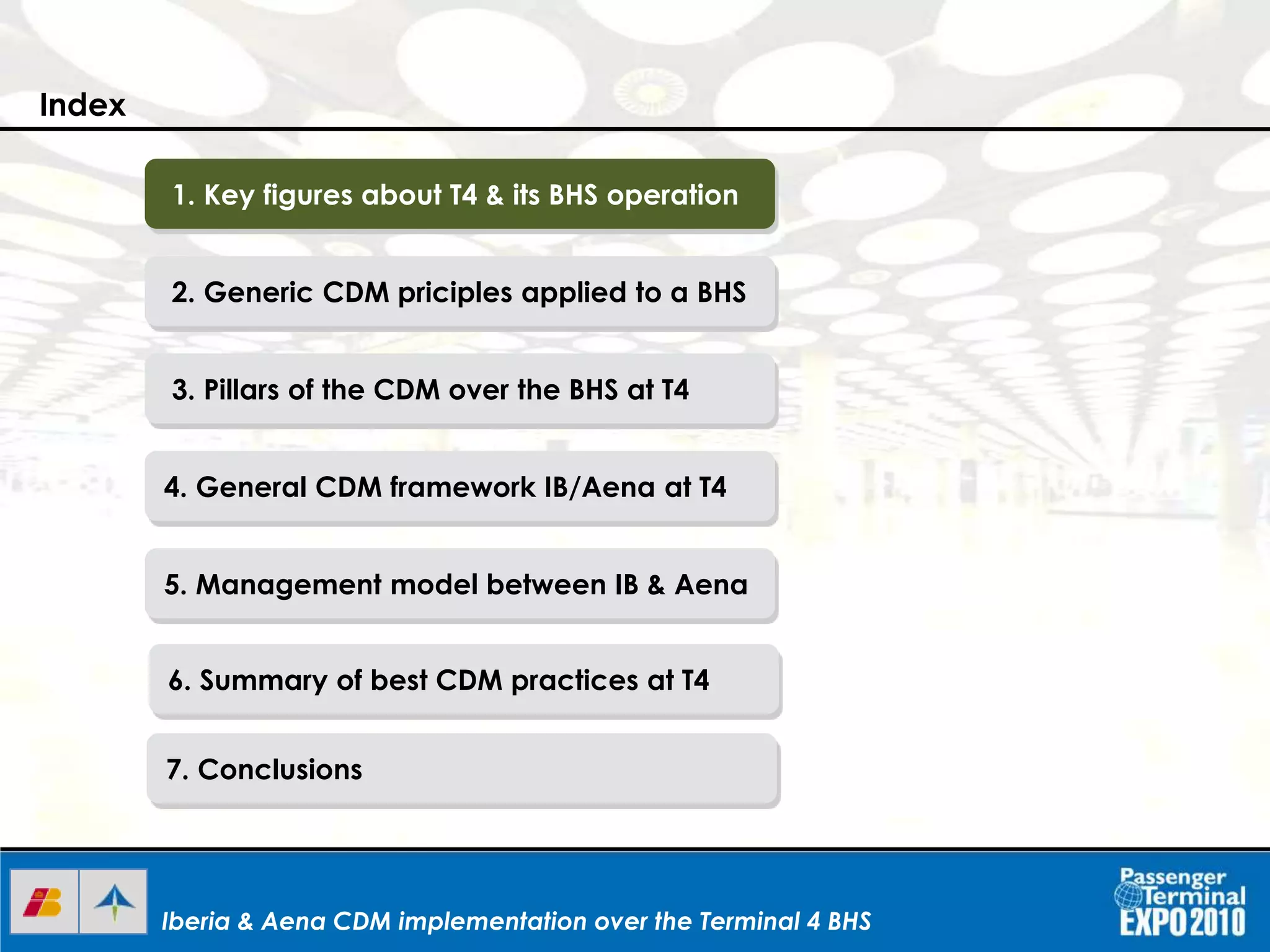 Index

1. Key figures about T4 & its BHS operation

2. Generic CDM priciples applied to a BHS

3. Pillars of the CDM over the BHS at T4

4. General CDM framework IB/Aena at T4

5. Management model between IB & Aena

6. Summary of best CDM practices at T4

7. Conclusions

Iberia & Aena CDM implementation over the Terminal 4 BHS

Passenger Terminal EXPO 2010